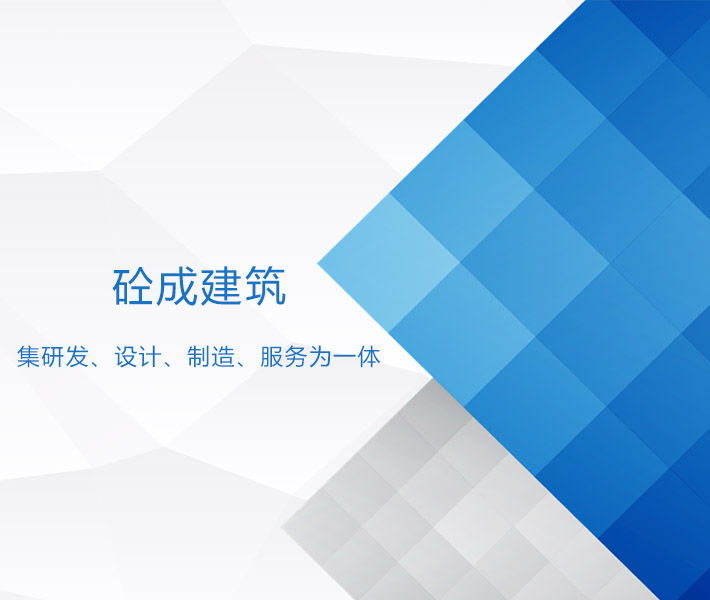 砼成建筑

集研发、设计、制造、服务为一体